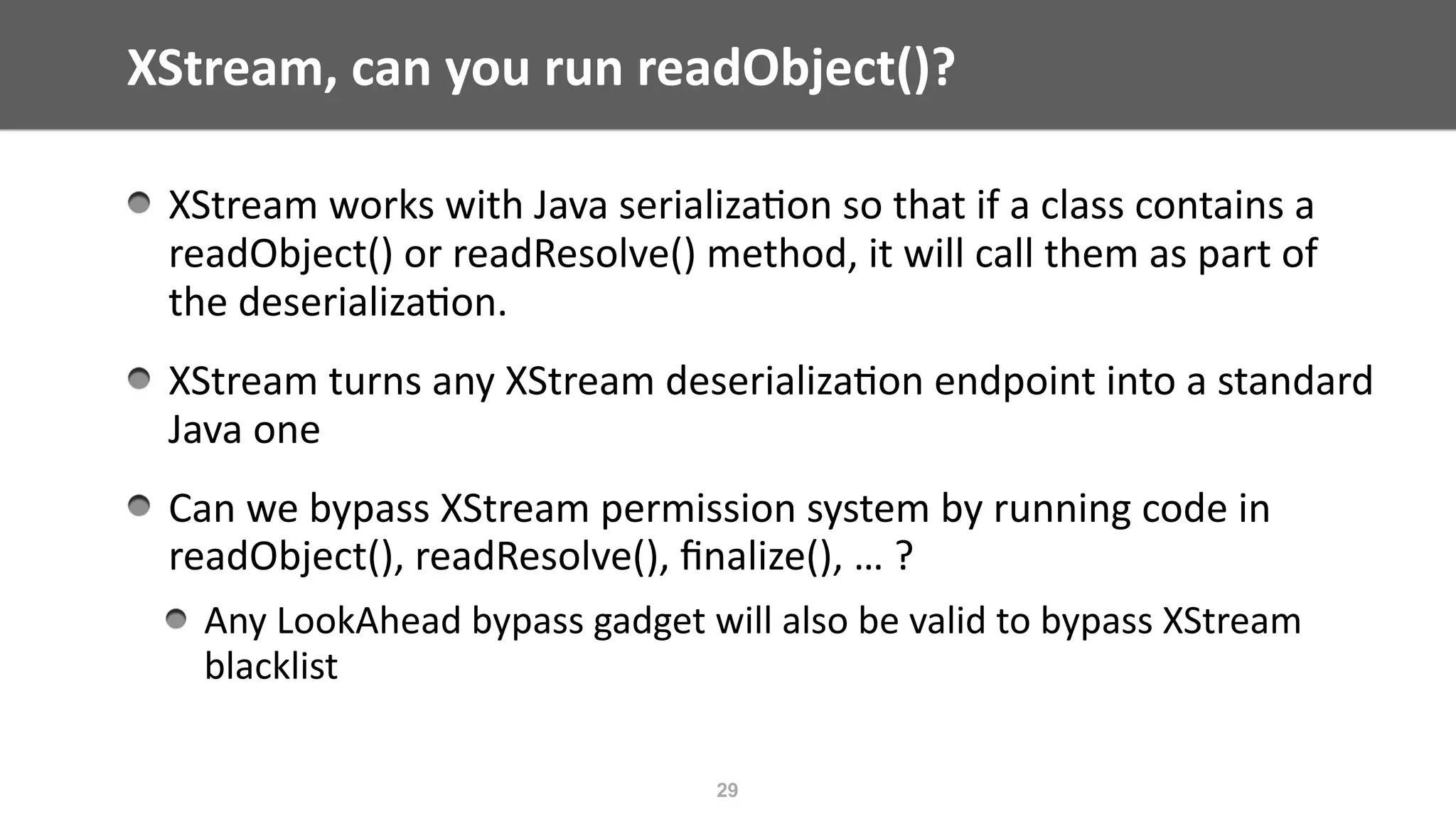 XStream, can you run readObject()?

XStream works with Java serialization so that if a class contains a readObject() or readResolve() method, it will call them as part of the deserialization.

XStream turns any XStream deserialization endpoint into a standard Java one

Can we bypass XStream permission system by running code in readObject(), readResolve(), finalize(), … ?

Any LookAhead bypass gadget will also be valid to bypass XStream blacklist

29